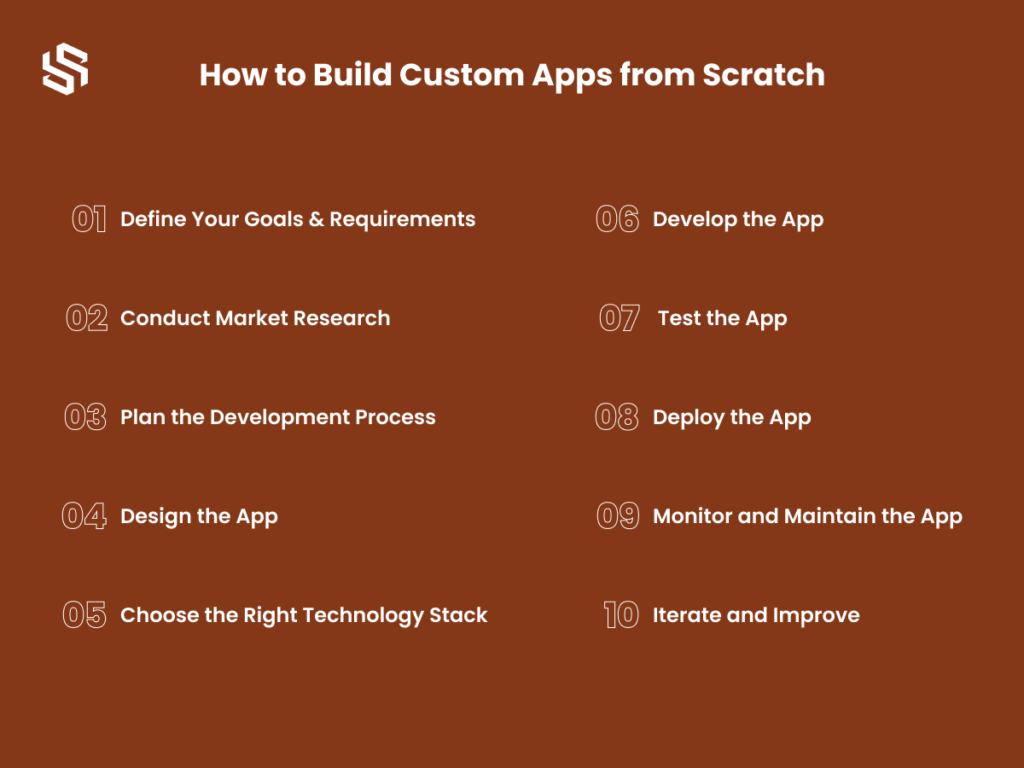 How to Build Custom Apps from Scratch

01 Define Your Goals & Requirements

02 Conduct Market Research

03 Plan the Development Process

04 Design the App

05 Choose the Right Technology Stack

06 Develop the App

07 Test the App

08 Deploy the App

09 Monitor and Maintain the App

10 Iterate and Improve